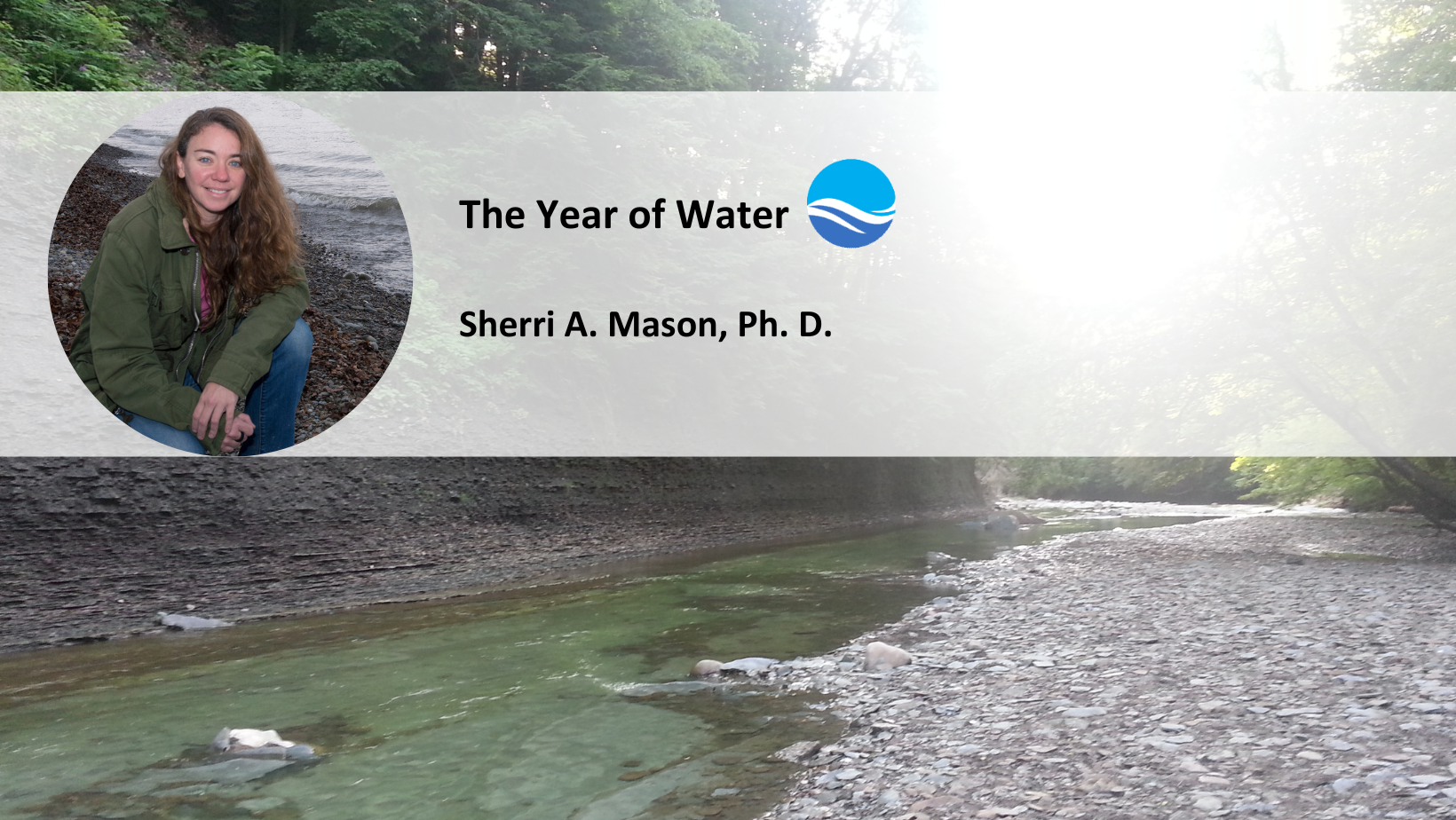 The Year of Water

Sherri A. Mason, Ph. D.